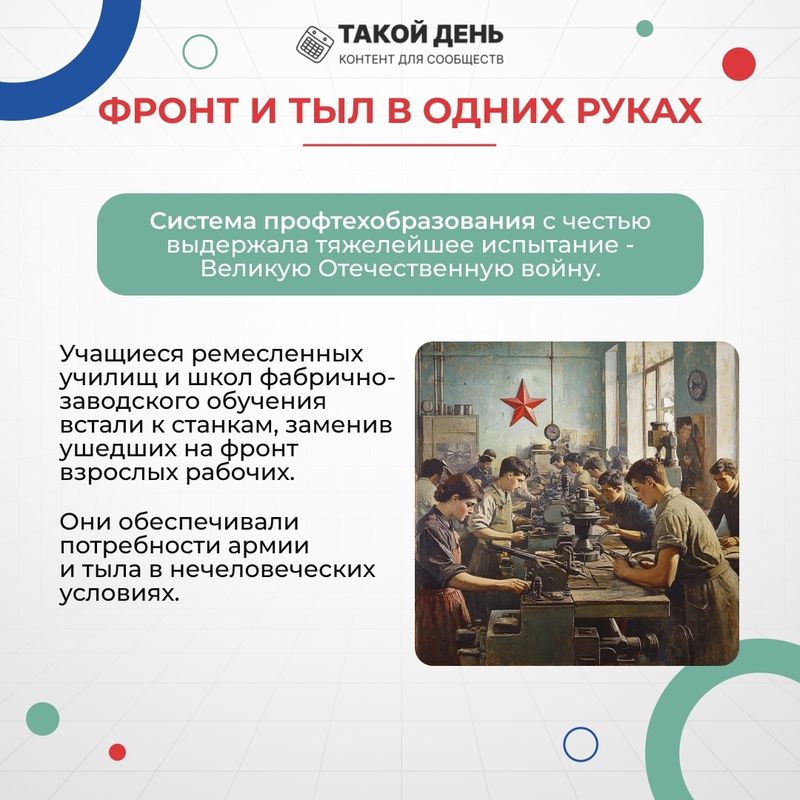 ТАКОЙ ДЕНЬ
КОНТЕНТ ДЛЯ СООБЩЕСТВ

ФРОНТ И ТЫЛ В ОДНИХ РУКАХ

Система профтехобразования с честью выдержала тяжелейшее испытание - Великую Отечественную войну.

Учащиеся ремесленных училищ и школ фабрично-заводского обучения встали к станкам, заменив ушедших на фронт взрослых рабочих.

Они обеспечивали потребности армии и тыла в нечеловеческих условиях.